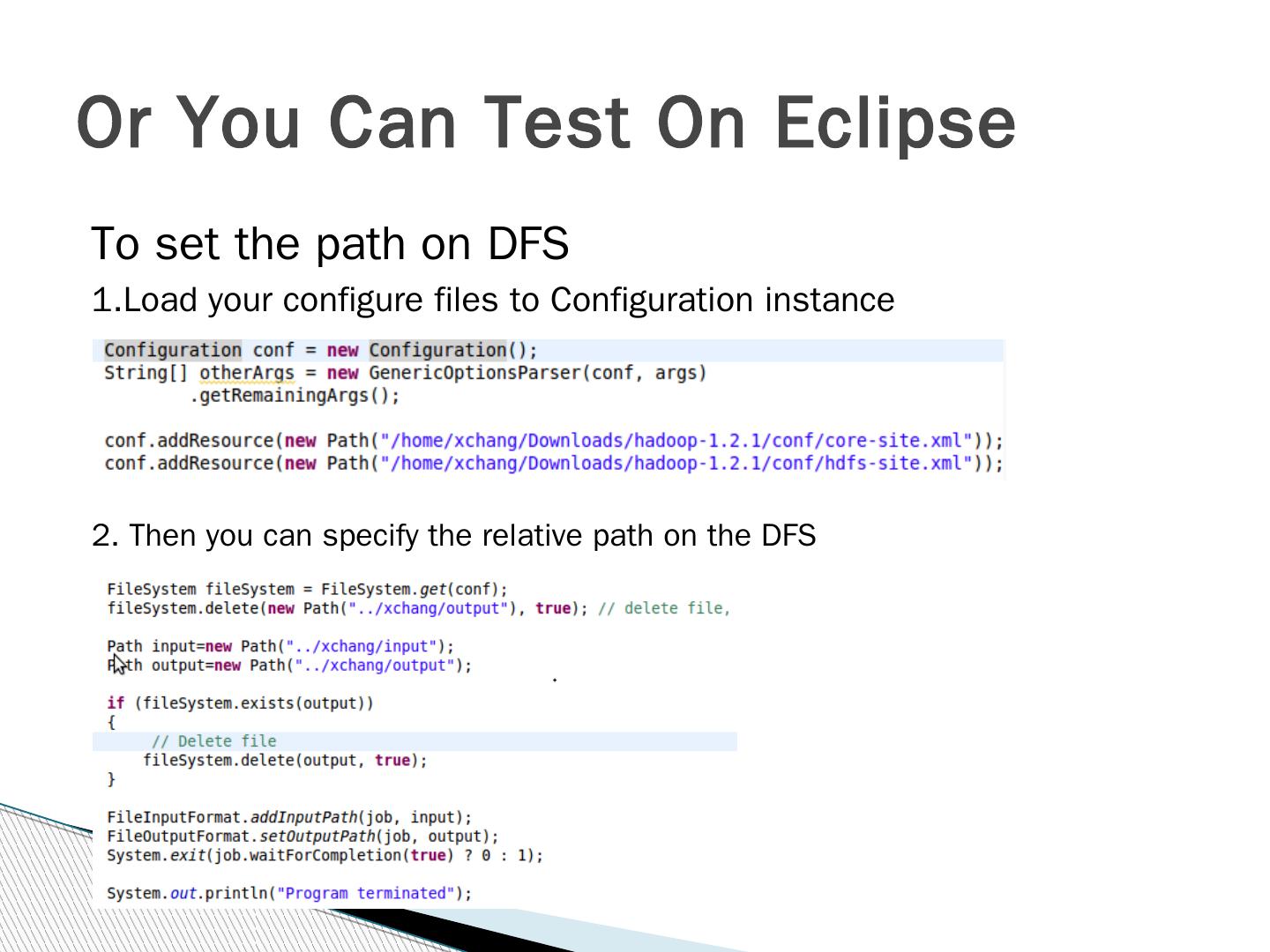 Or You Can Test On Eclipse

To set the path on DFS

1.Load your configure files to Configuration instance

Configuration conf = new Configuration();
String[] otherArgs = new GenericOptionsParser(conf, args)
        .getRemainingArgs();

conf.addResource(new Path("/home/xchang/Downloads/hadoop-1.2.1/conf/core-site.xml"));
conf.addResource(new Path("/home/xchang/Downloads/hadoop-1.2.1/conf/hdfs-site.xml"));

2. Then you can specify the relative path on the DFS

FileSystem fileSystem = FileSystem.get(conf);
fileSystem.delete(new Path("../xchang/output"), true); // delete file,

Path input=new Path("../xchang/input");
Path output=new Path("../xchang/output");

if (fileSystem.exists(output))
{
    // Delete file
    fileSystem.delete(output, true);
}

FileInputFormat.addInputPath(job, input);
FileOutputFormat.setOutputPath(job, output);
System.exit(job.waitForCompletion(true) ? 0 : 1);

System.out.println("Program terminated");